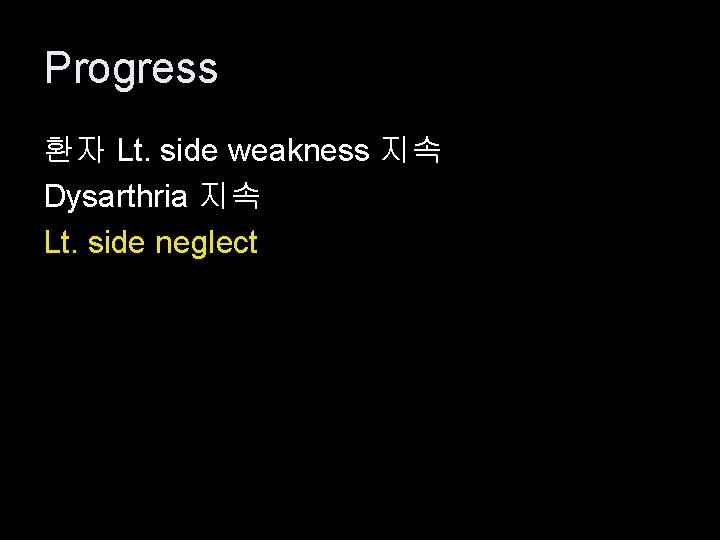 Progress

환자 Lt. side weakness 지속

Dysarthria 지속

Lt. side neglect